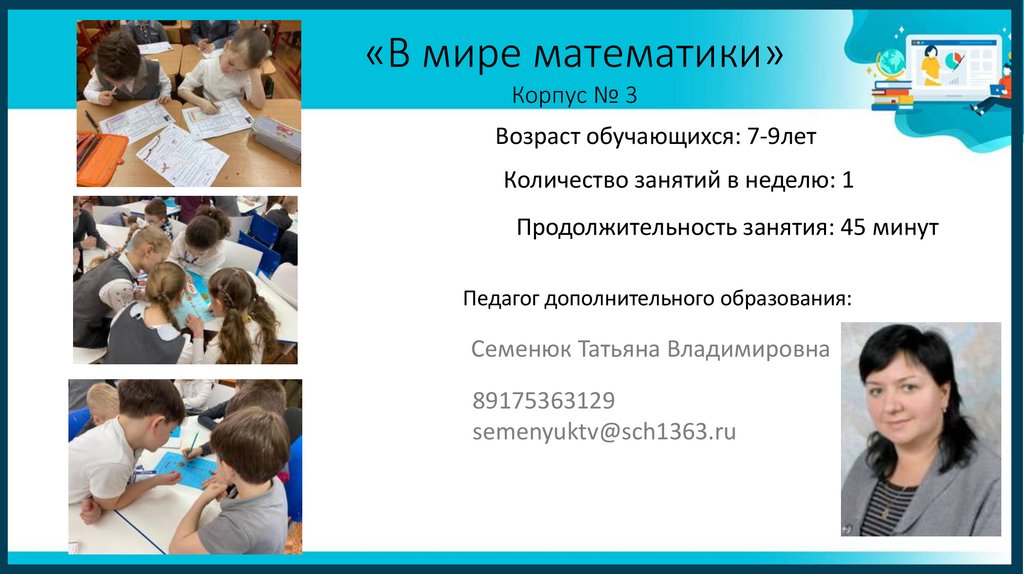 «В мире математики»

Корпус № 3

Возраст обучающихся: 7-9лет

Количество занятий в неделю: 1

Продолжительность занятия: 45 минут

Педагог дополнительного образования:

Семенюк Татьяна Владимировна

89175363129
semenyuktv@sch1363.ru